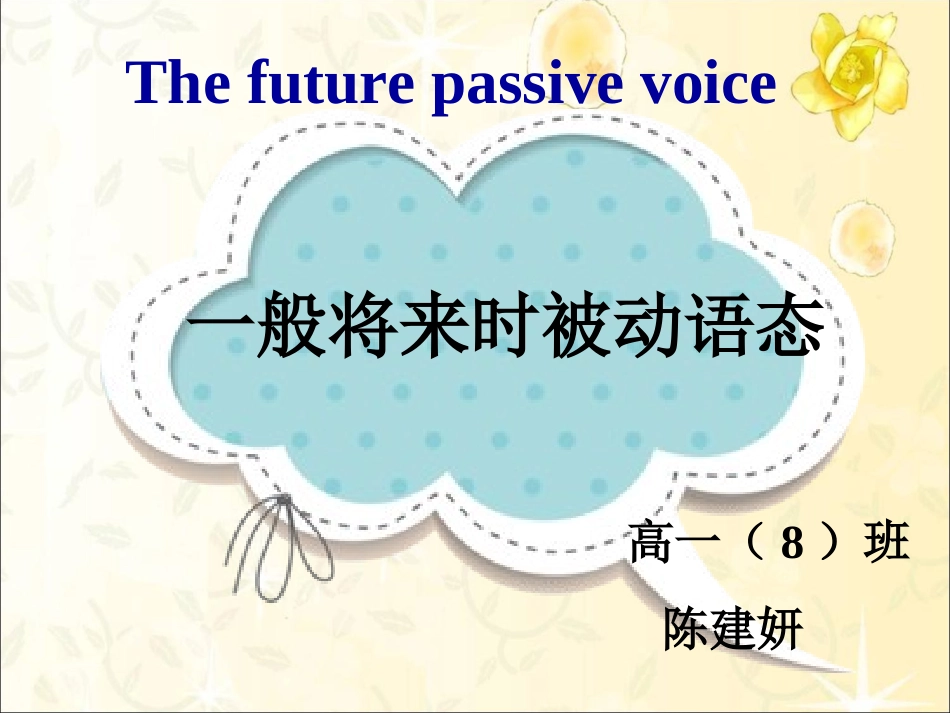 The future passive voice

一般将来时被动语态

高一（8）班

陈建妍